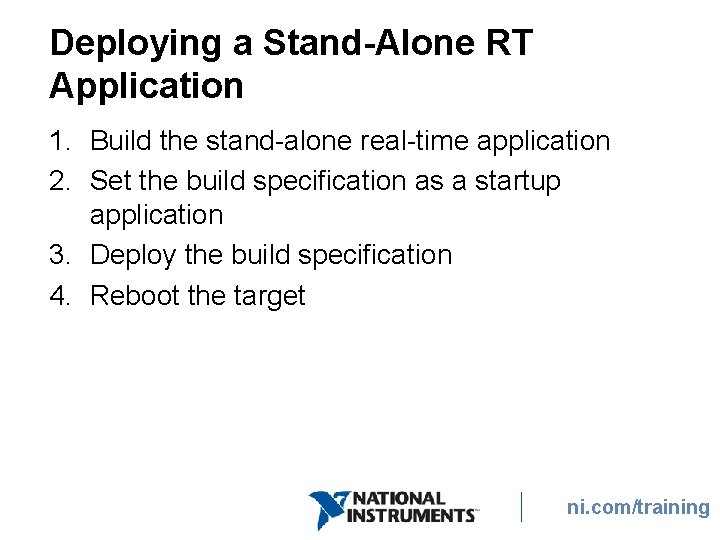 Deploying a Stand-Alone RT Application

1. Build the stand-alone real-time application
2. Set the build specification as a startup application
3. Deploy the build specification
4. Reboot the target

NATIONAL INSTRUMENTS™

ni.com/training